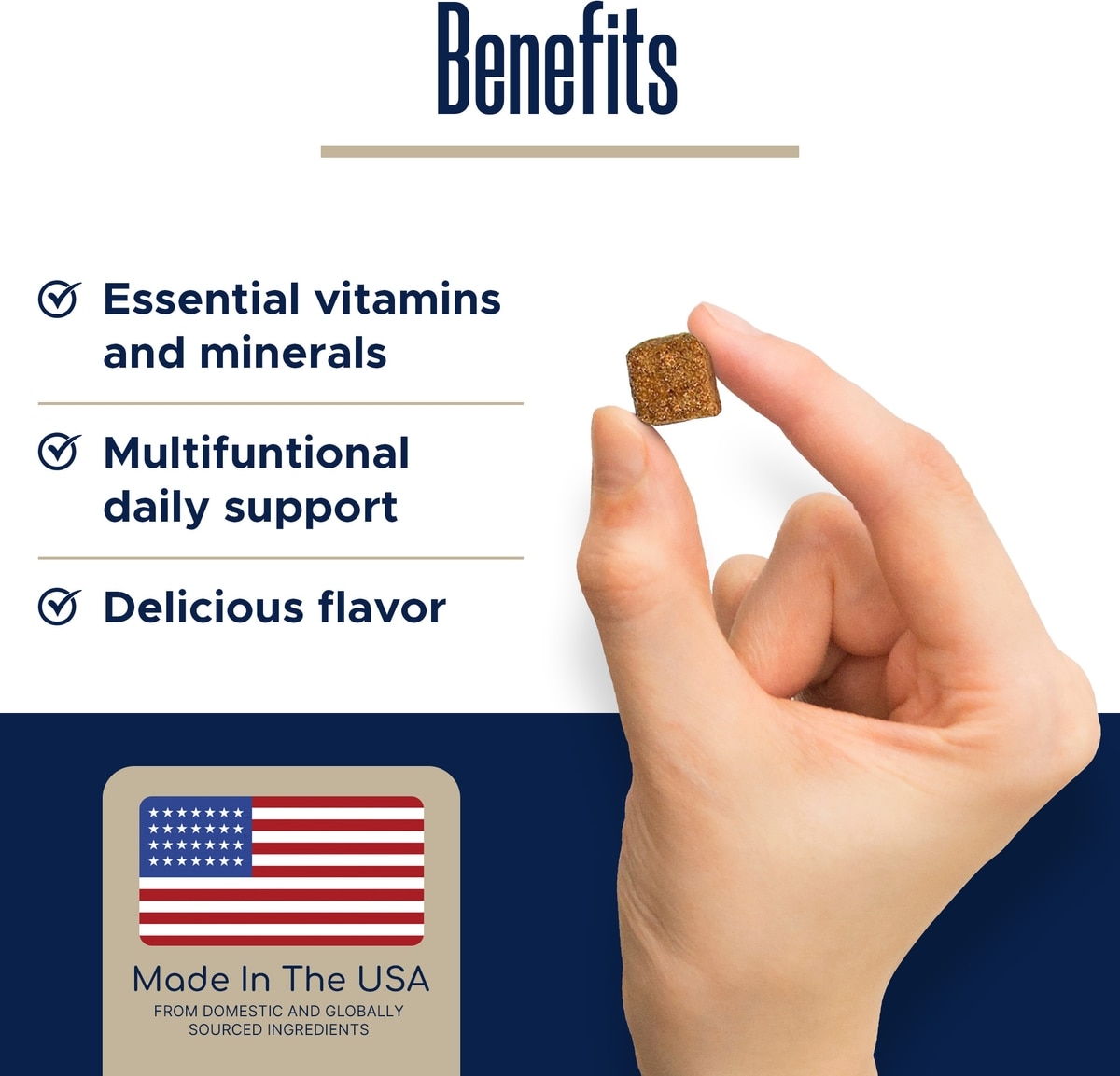 Benefits

Essential vitamins and minerals

Multifuntional daily support

Delicious flavor

Made In The USA
FROM DOMESTIC AND GLOBALLY SOURCED INGREDIENTS